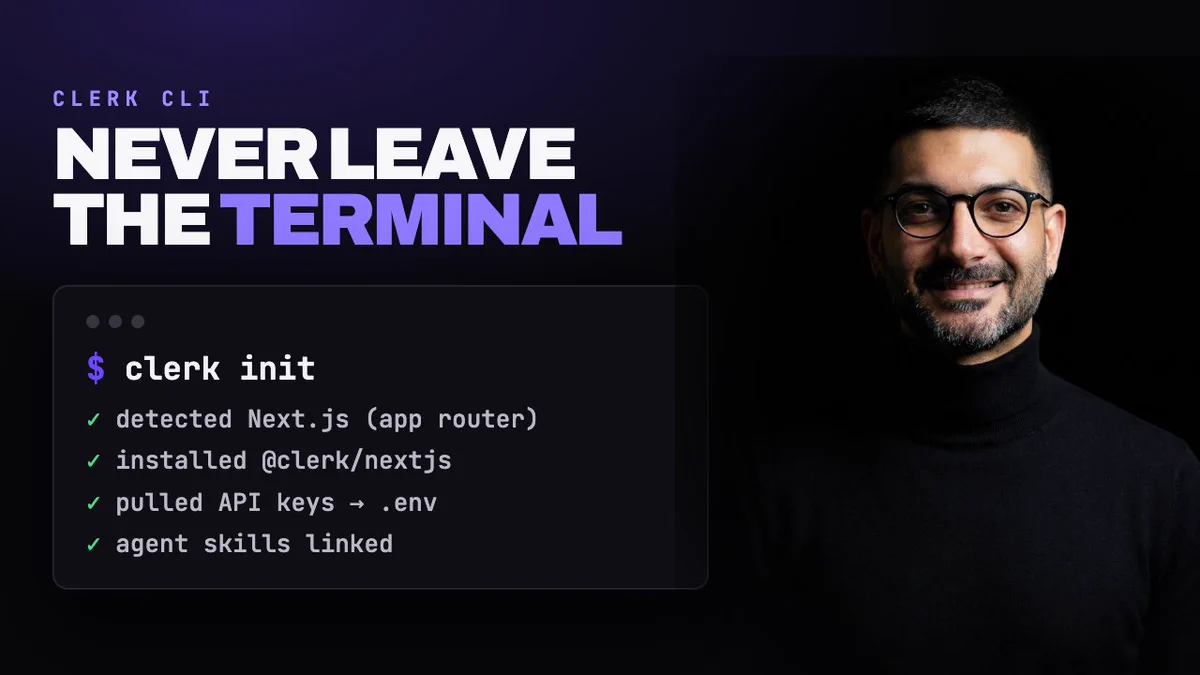 CLERK CLI

NEVER LEAVE THE TERMINAL

$ clerk init
✓ detected Next.js (app router)
✓ installed @clerk/nextjs
✓ pulled API keys → .env
✓ agent skills linked